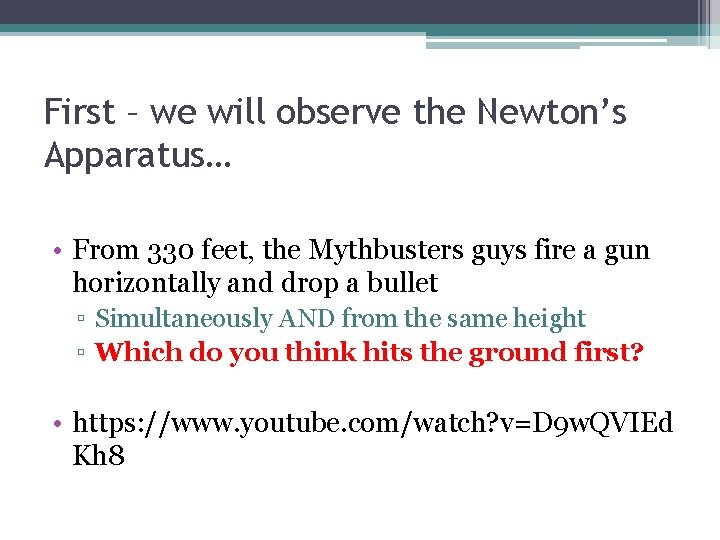 First – we will observe the Newton's Apparatus…

• From 330 feet, the Mythbusters guys fire a gun horizontally and drop a bullet
▫ Simultaneously AND from the same height
▫ Which do you think hits the ground first?

• https://www.youtube.com/watch?v=D9wQVIEdKh8